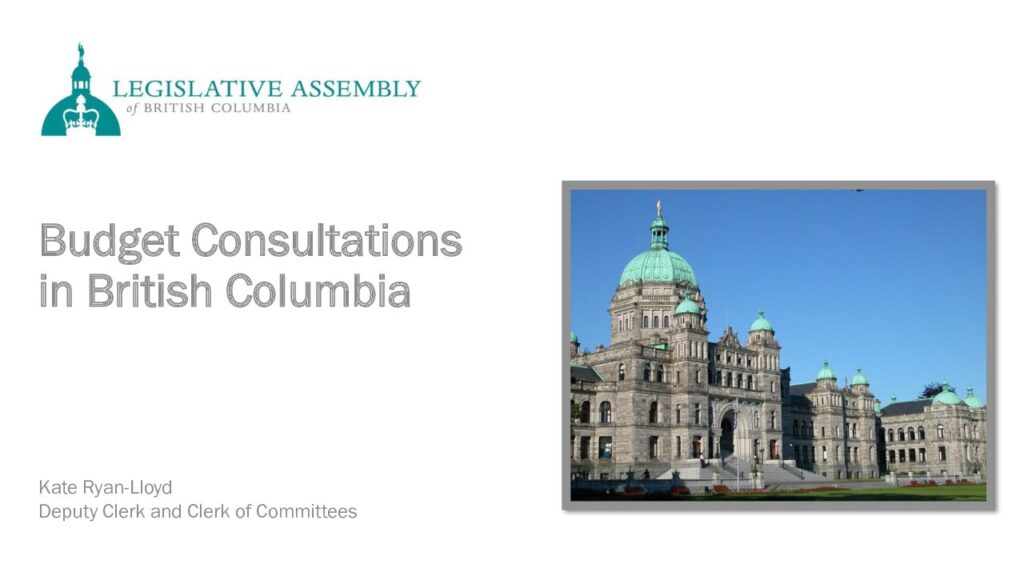 LEGISLATIVE ASSEMBLY
of BRITISH COLUMBIA

Budget Consultations in British Columbia

Kate Ryan-Lloyd
Deputy Clerk and Clerk of Committees